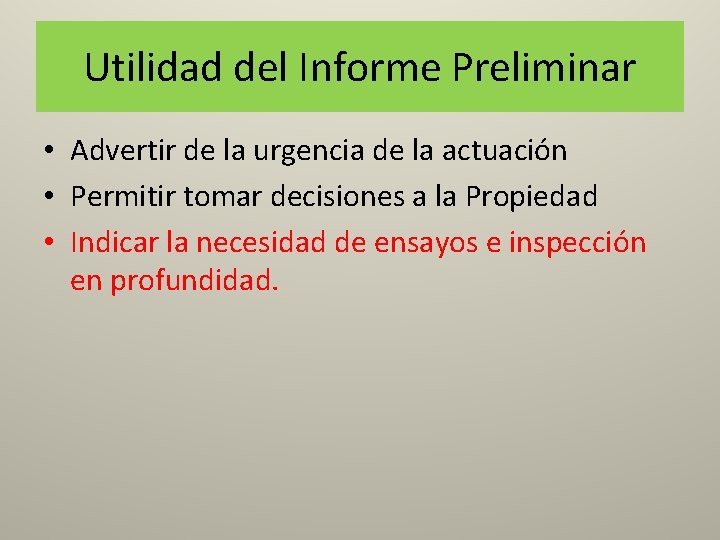 Utilidad del Informe Preliminar

• Advertir de la urgencia de la actuación
• Permitir tomar decisiones a la Propiedad
• Indicar la necesidad de ensayos e inspección en profundidad.